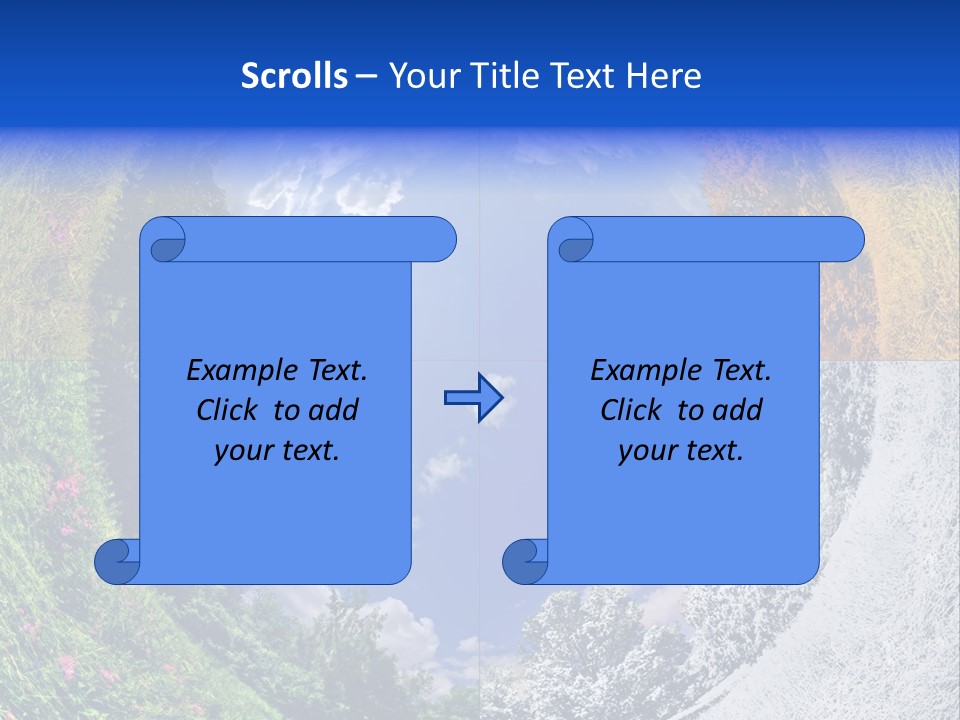 Scrolls – Your Title Text Here

Example Text. Click to add your text.

Example Text. Click to add your text.